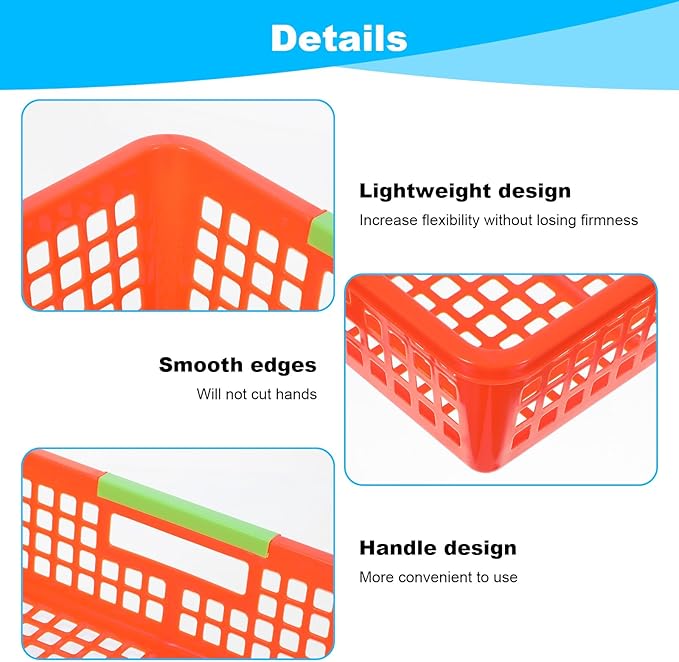 Details

Lightweight design

Increase flexibility without losing firmness

Smooth edges

Will not cut hands

Handle design

More convenient to use